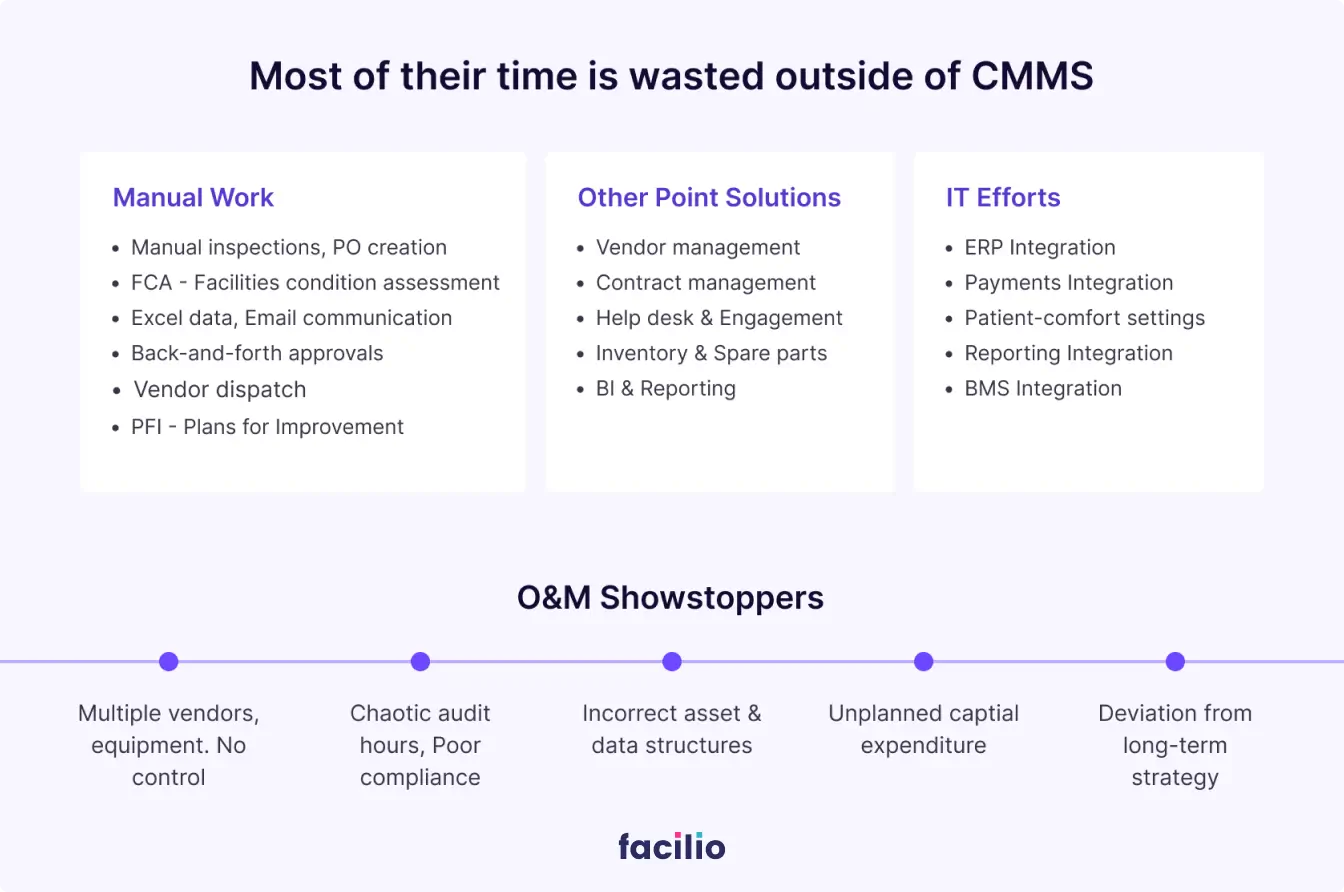 Most of their time is wasted outside of CMMS

Manual Work
- Manual inspections, PO creation
- FCA - Facilities condition assessment
- Excel data, Email communication
- Back-and-forth approvals
- Vendor dispatch
- PFI - Plans for Improvement

Other Point Solutions
- Vendor management
- Contract management
- Help desk & Engagement
- Inventory & Spare parts
- BI & Reporting

IT Efforts
- ERP Integration
- Payments Integration
- Patient-comfort settings
- Reporting Integration
- BMS Integration

O&M Showstoppers

Multiple vendors, equipment. No control

Chaotic audit hours, Poor compliance

Incorrect asset & data structures

Unplanned captial expenditure

Deviation from long-term strategy

facilio